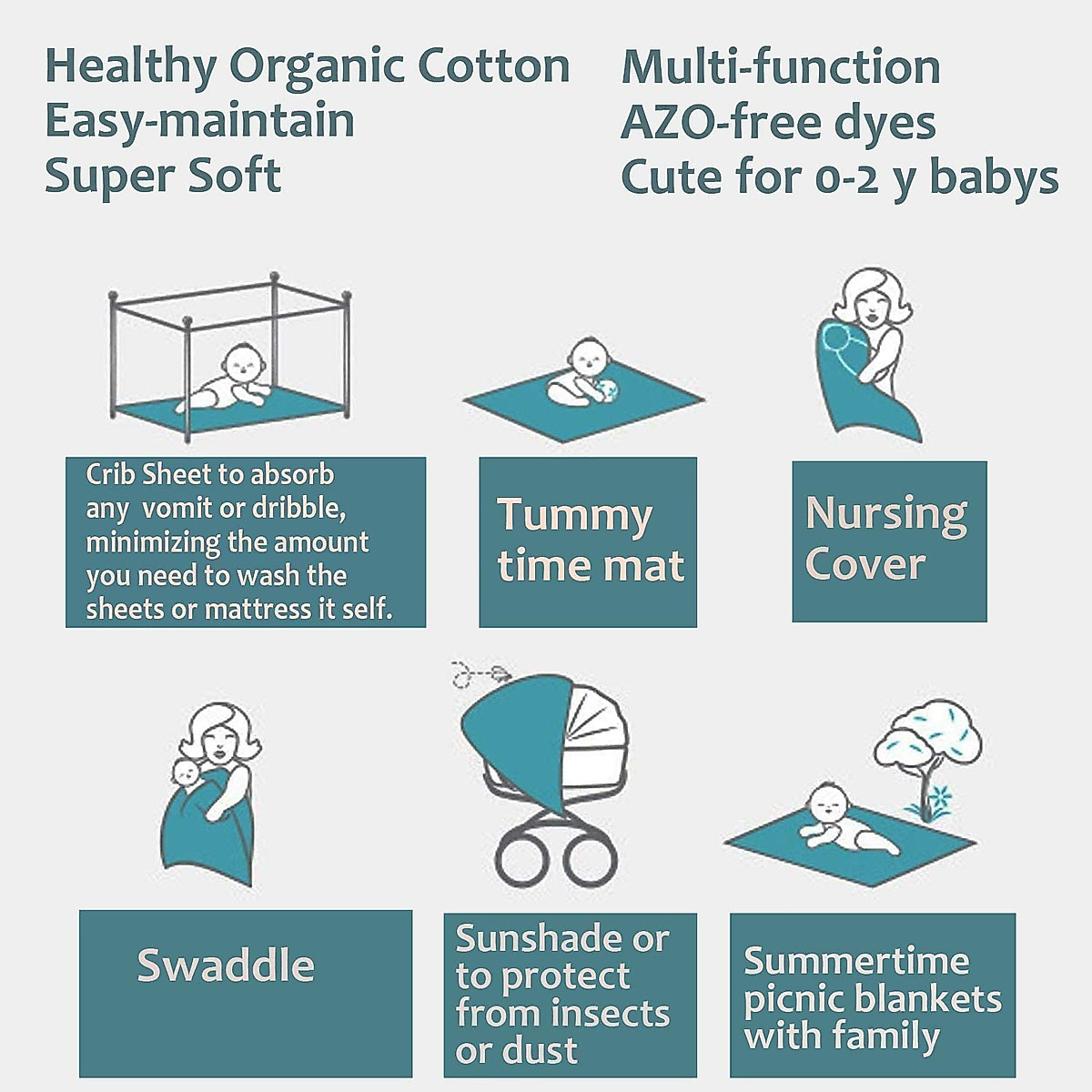 Healthy Organic Cotton
Easy-maintain
Super Soft

Multi-function
AZO-free dyes
Cute for 0-2 y babys

Crib Sheet to absorb any vomit or dribble, minimizing the amount you need to wash the sheets or mattress it self.

Tummy time mat

Nursing Cover

Swaddle

Sunshade or to protect from insects or dust

Summertime picnic blankets with family